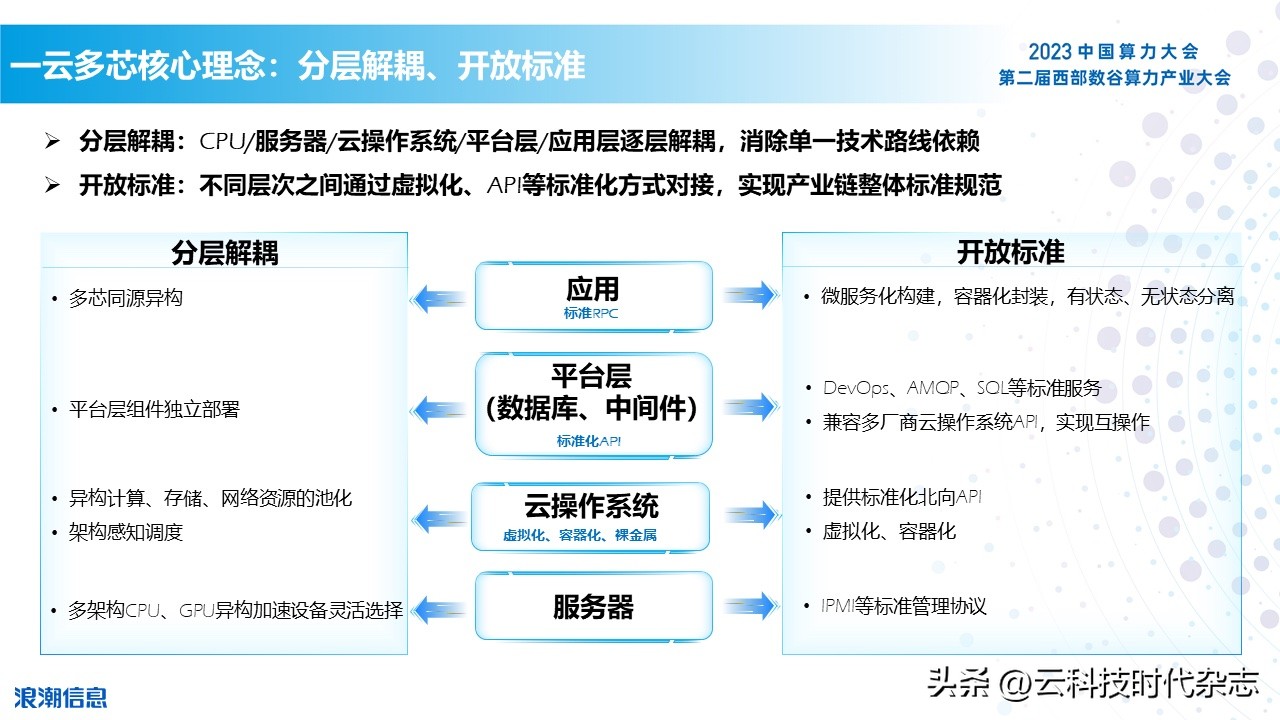 一云多芯核心理念：分层解耦、开放标准

2023 中国算力大会
第二届西部数谷算力产业大会

➢ 分层解耦：CPU/服务器/云操作系统/平台层/应用层逐层解耦，消除单一技术路线依赖
➢ 开放标准：不同层次之间通过虚拟化、API等标准化方式对接，实现产业链整体标准规范

分层解耦

• 多芯同源异构

• 平台层组件独立部署

• 异构计算、存储、网络资源的池化
• 架构感知调度

• 多架构CPU、GPU异构加速设备灵活选择

应用
标准RPC

平台层
(数据库、中间件)
标准化API

云操作系统
虚拟化、容器化、裸金属

服务器

开放标准

• 微服务化构建，容器化封装，有状态、无状态分离

• DevOps、AMQP、SQL等标准服务
• 兼容多厂商云操作系统API，实现互操作

• 提供标准化北向API
• 虚拟化、容器化

• IPMI等标准管理协议

浪潮信息

头条 @云科技时代杂志